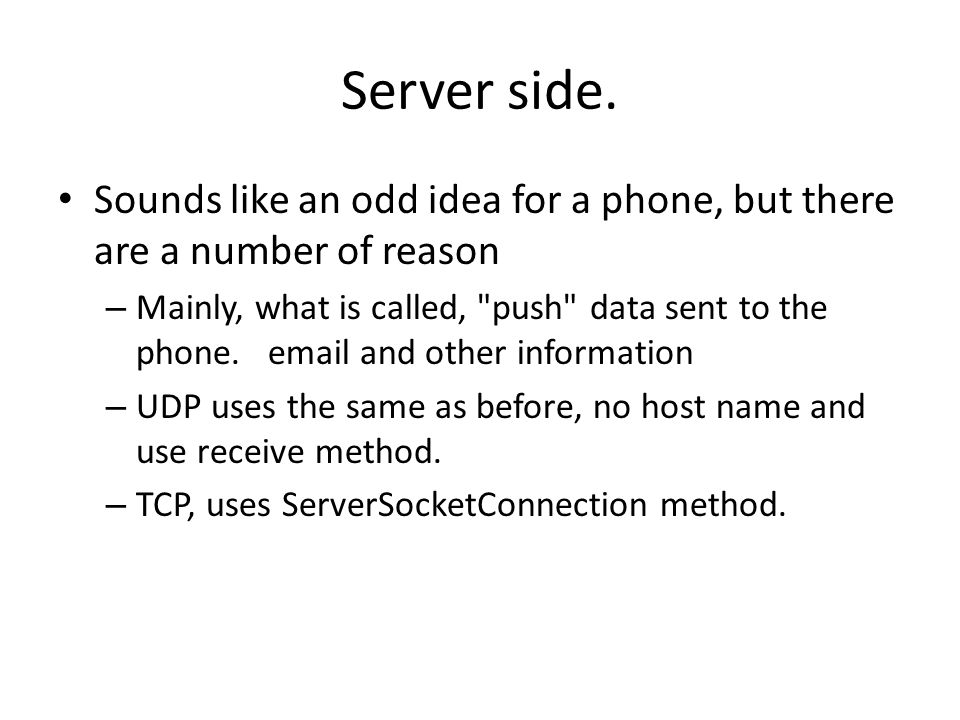 Server side.

• Sounds like an odd idea for a phone, but there are a number of reason

– Mainly, what is called, "push" data sent to the phone. email and other information

– UDP uses the same as before, no host name and use receive method.

– TCP, uses ServerSocketConnection method.